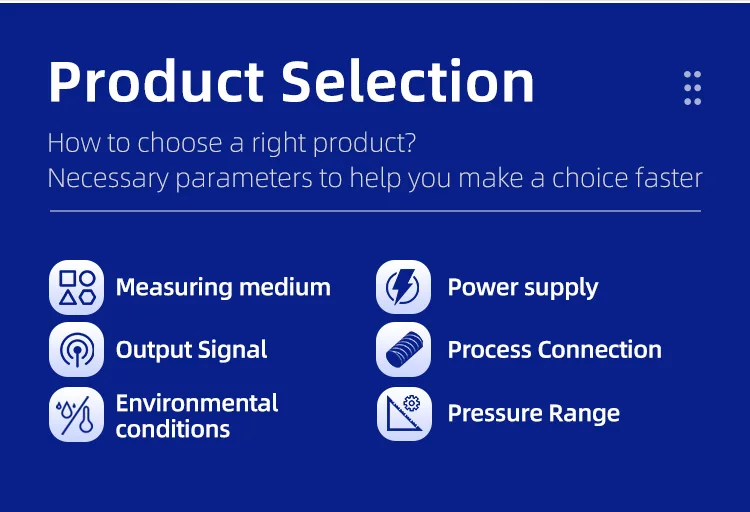 Product Selection

How to choose a right product?
Necessary parameters to help you make a choice faster

Measuring medium

Output Signal

Environmental conditions

Power supply

Process Connection

Pressure Range